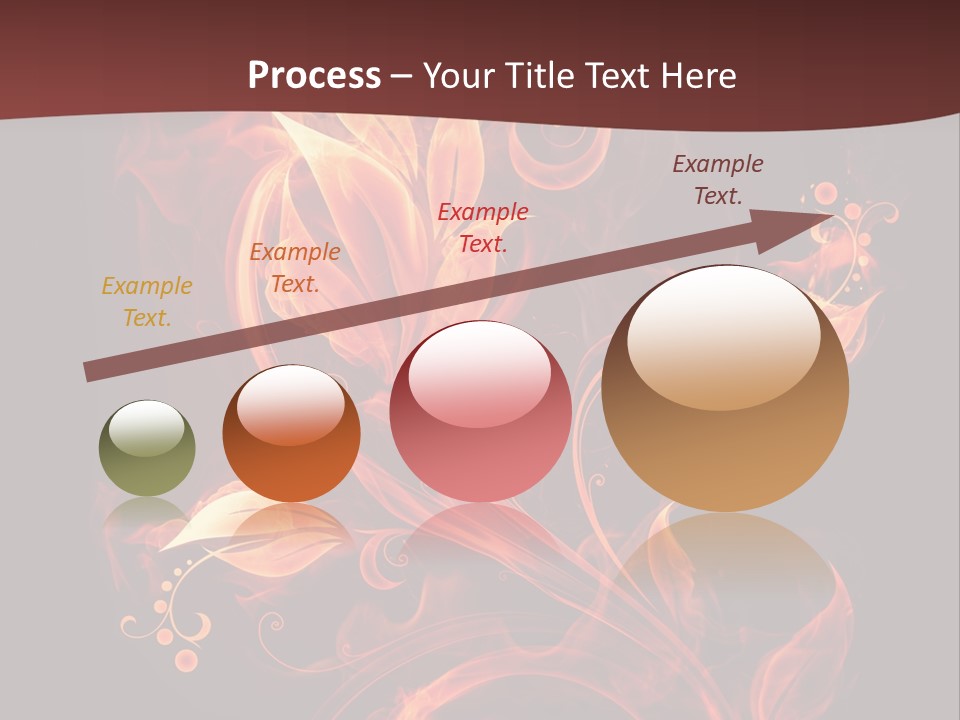 Process – Your Title Text Here

Example Text.

Example Text.

Example Text.

Example Text.